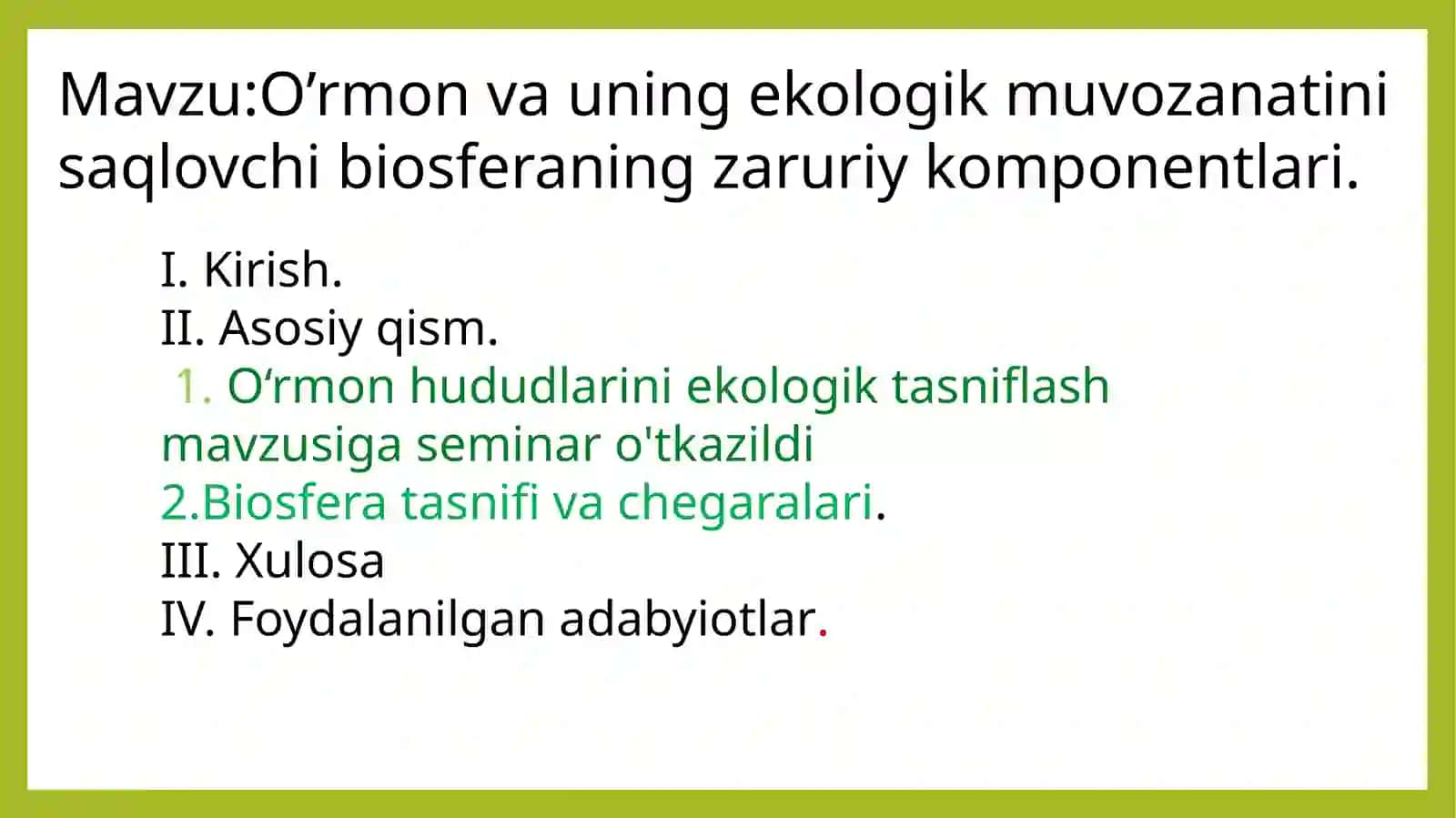 Mavzu:O’rmon va uning ekologik muvozanatini saqlovchi biosferaning zaruriy komponentlari.

I. Kirish.
II. Asosiy qism.
1. O‘rmon hududlarini ekologik tasniflash mavzusiga seminar o'tkazildi
2.Biosfera tasnifi va chegaralari.
III. Xulosa
IV. Foydalanilgan adabyiotlar.